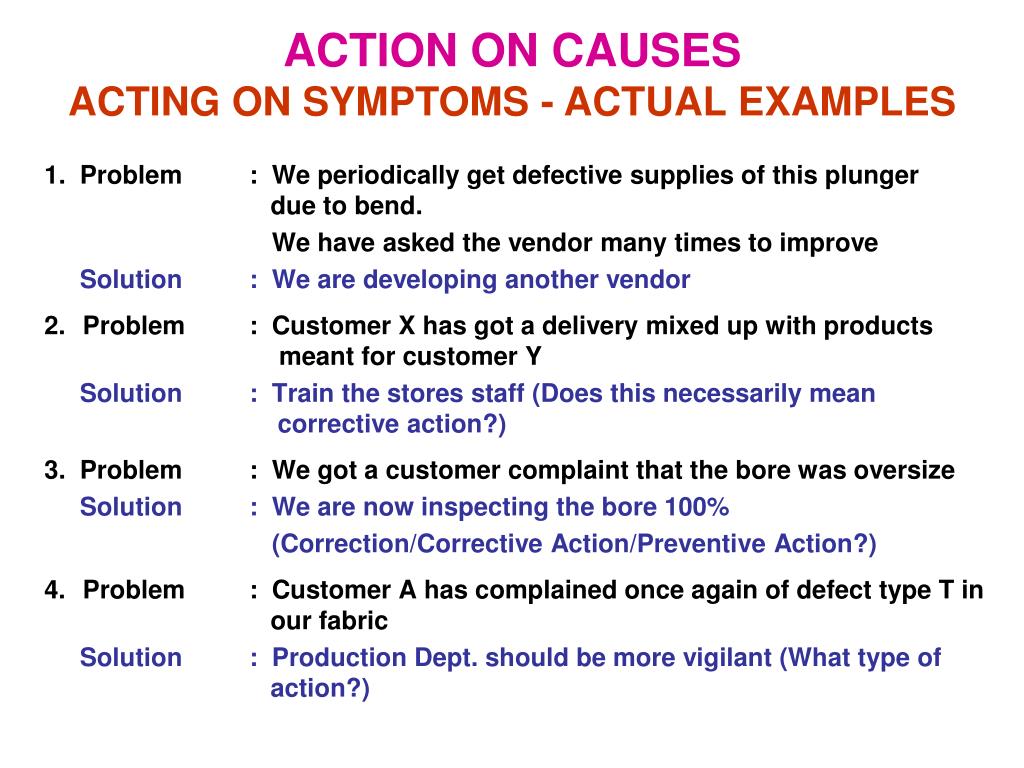 ACTION ON CAUSES
ACTING ON SYMPTOMS - ACTUAL EXAMPLES

1. Problem : We periodically get defective supplies of this plunger due to bend.
We have asked the vendor many times to improve
Solution : We are developing another vendor

2. Problem : Customer X has got a delivery mixed up with products meant for customer Y
Solution : Train the stores staff (Does this necessarily mean corrective action?)

3. Problem : We got a customer complaint that the bore was oversize
Solution : We are now inspecting the bore 100%
(Correction/Corrective Action/Preventive Action?)

4. Problem : Customer A has complained once again of defect type T in our fabric
Solution : Production Dept. should be more vigilant (What type of action?)